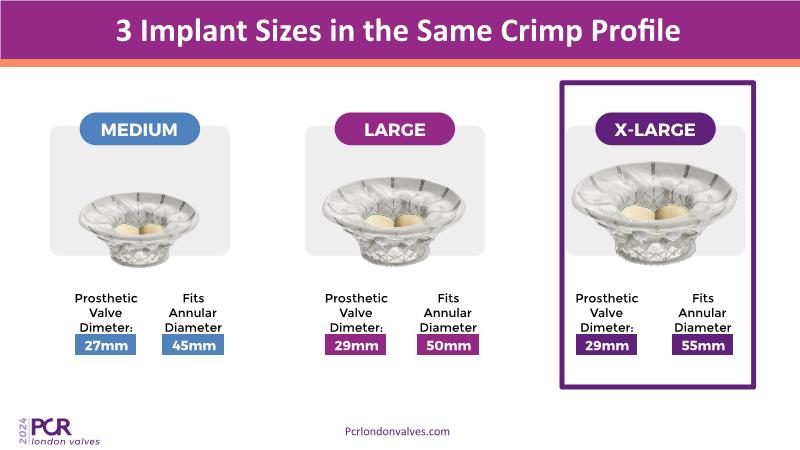 3 Implant Sizes in the Same Crimp Profile

MEDIUM

Prosthetic Valve Dimeter:
27mm

Fits Annular Diameter
45mm

LARGE

Prosthetic Valve Dimeter:
29mm

Fits Annular Diameter
50mm

X-LARGE

Prosthetic Valve Dimeter:
29mm

Fits Annular Diameter
55mm

2024 PCR london valves

Pcrlondonvalves.com